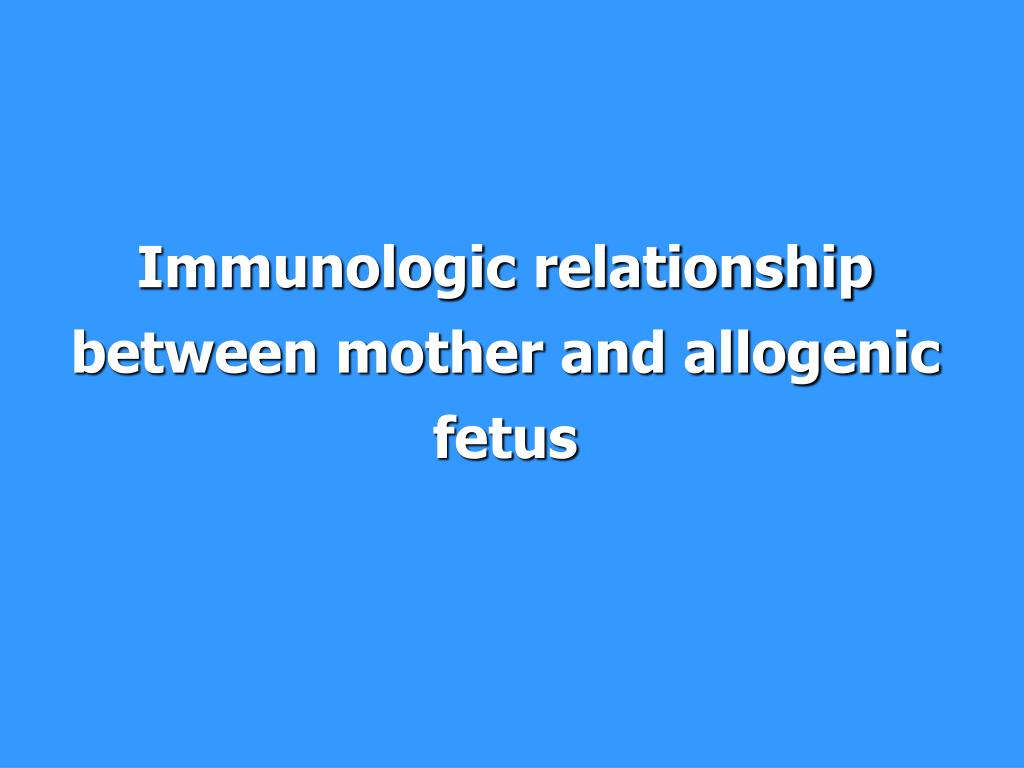 Immunologic relationship between mother and allogenic fetus